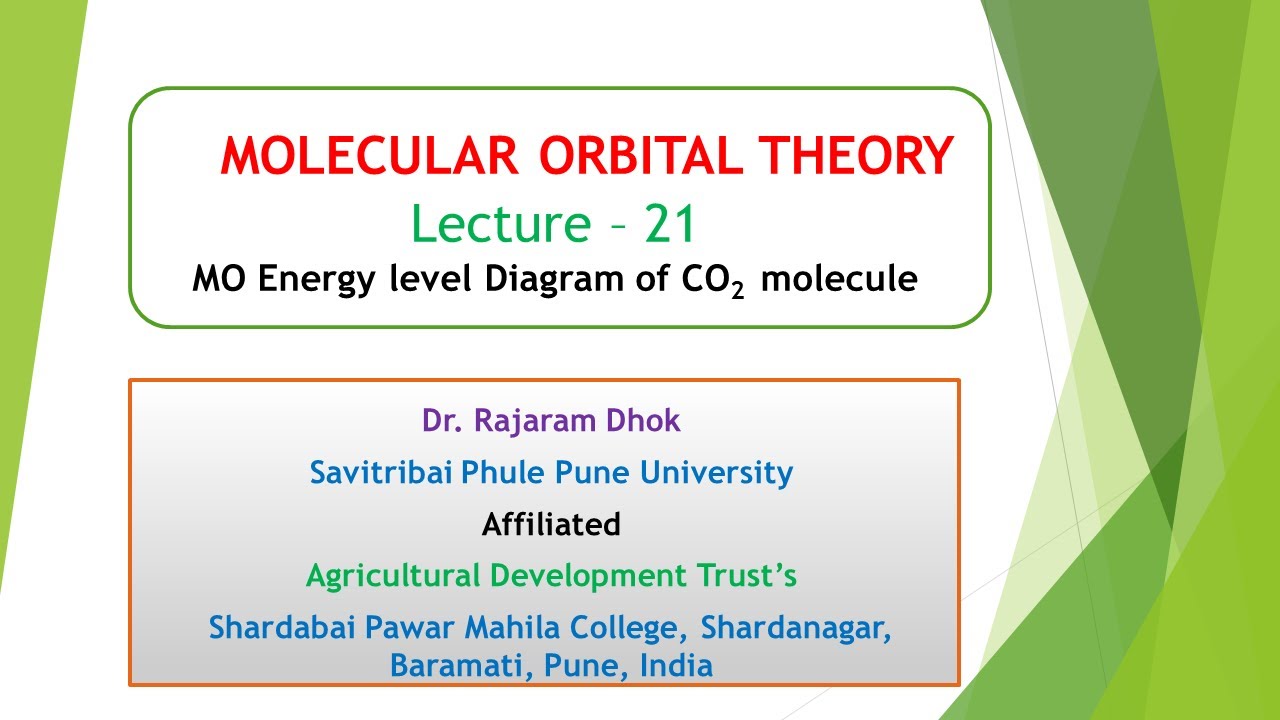 MOLECULAR ORBITAL THEORY
Lecture – 21
MO Energy level Diagram of $CO_2$ molecule

Dr. Rajaram Dhok
Savitribai Phule Pune University
Affiliated
Agricultural Development Trust's
Shardabai Pawar Mahila College, Shardanagar, Baramati, Pune, India